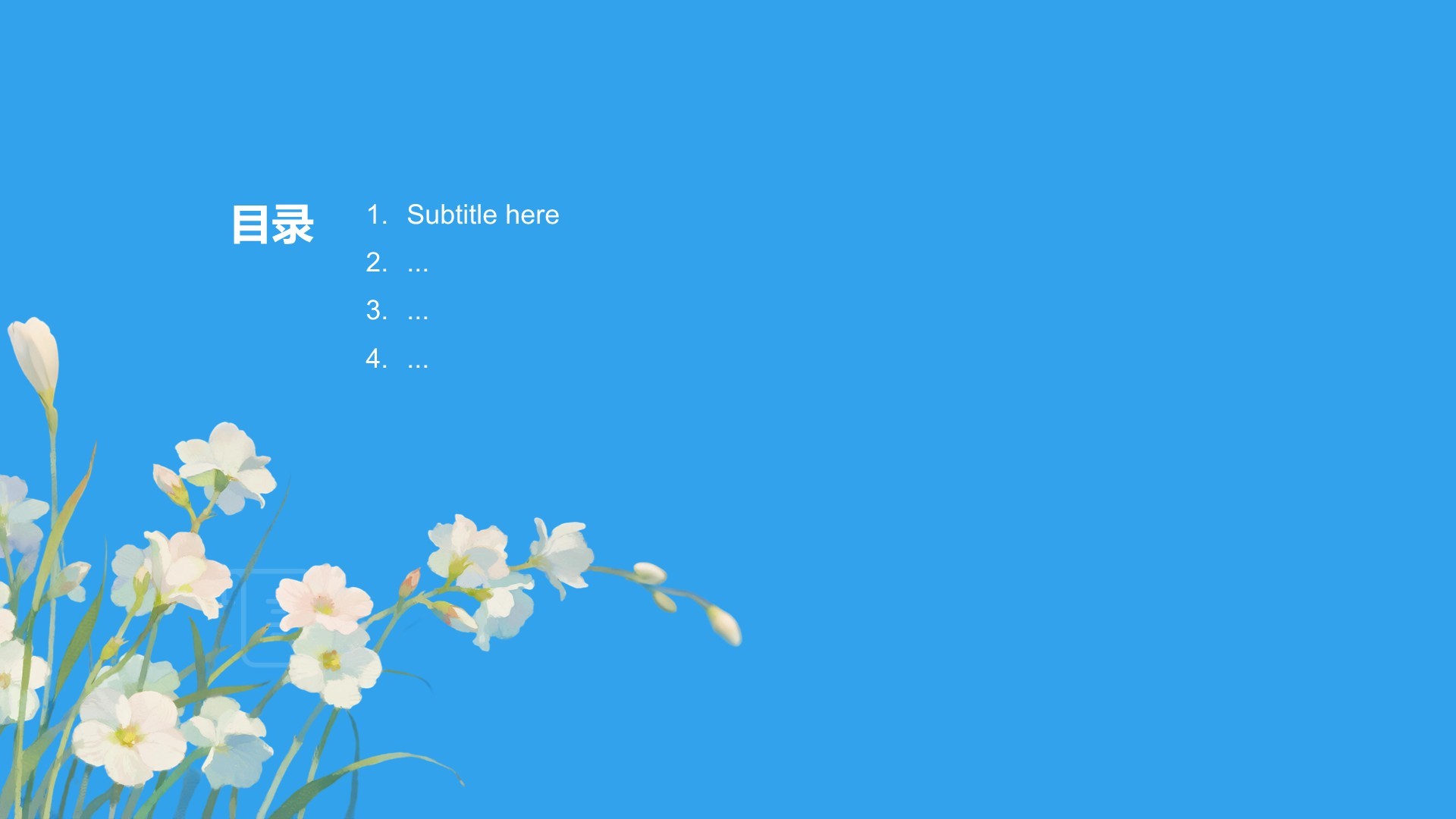 目录

1. Subtitle here
2. ...
3. ...
4. ...